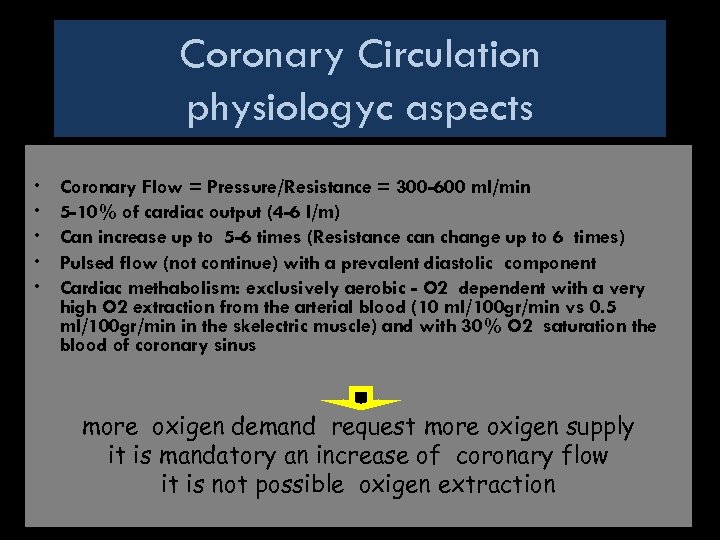 Coronary Circulation
physiologyc aspects

• Coronary Flow = Pressure/Resistance = 300-600 ml/min
• 5-10% of cardiac output (4-6 l/m)
• Can increase up to 5-6 times (Resistance can change up to 6 times)
• Pulsed flow (not continue) with a prevalent diastolic component
• Cardiac methabolism: exclusively aerobic - O2 dependent with a very high O2 extraction from the arterial blood (10 ml/100gr/min vs 0.5 ml/100gr/min in the skelectric muscle) and with 30% O2 saturation the blood of coronary sinus

more oxigen demand request more oxigen supply
it is mandatory an increase of coronary flow
it is not possible oxigen extraction